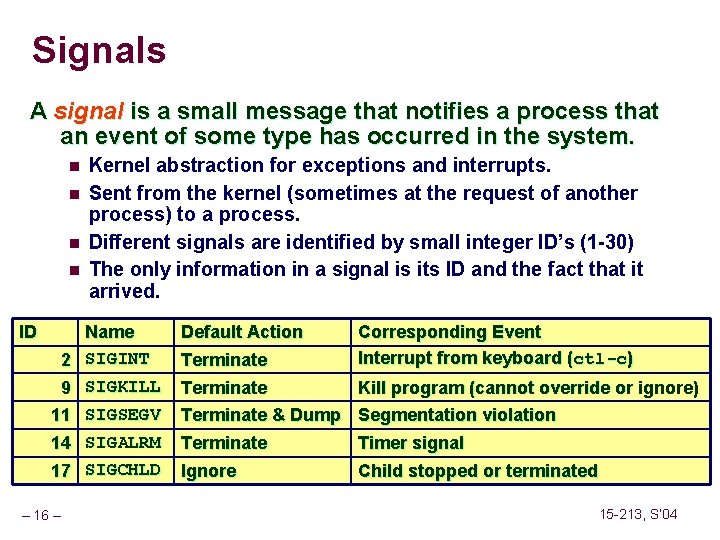 Signals

A signal is a small message that notifies a process that an event of some type has occurred in the system.

- Kernel abstraction for exceptions and interrupts.
- Sent from the kernel (sometimes at the request of another process) to a process.
- Different signals are identified by small integer ID's (1-30)
- The only information in a signal is its ID and the fact that it arrived.

| ID | Name | Default Action | Corresponding Event |
|---|---|---|---|
| 2 | SIGINT | Terminate | Interrupt from keyboard (ctl-c) |
| 9 | SIGKILL | Terminate | Kill program (cannot override or ignore) |
| 11 | SIGSEGV | Terminate & Dump | Segmentation violation |
| 14 | SIGALRM | Terminate | Timer signal |
| 17 | SIGCHLD | Ignore | Child stopped or terminated |

– 16 –

15-213, S'04